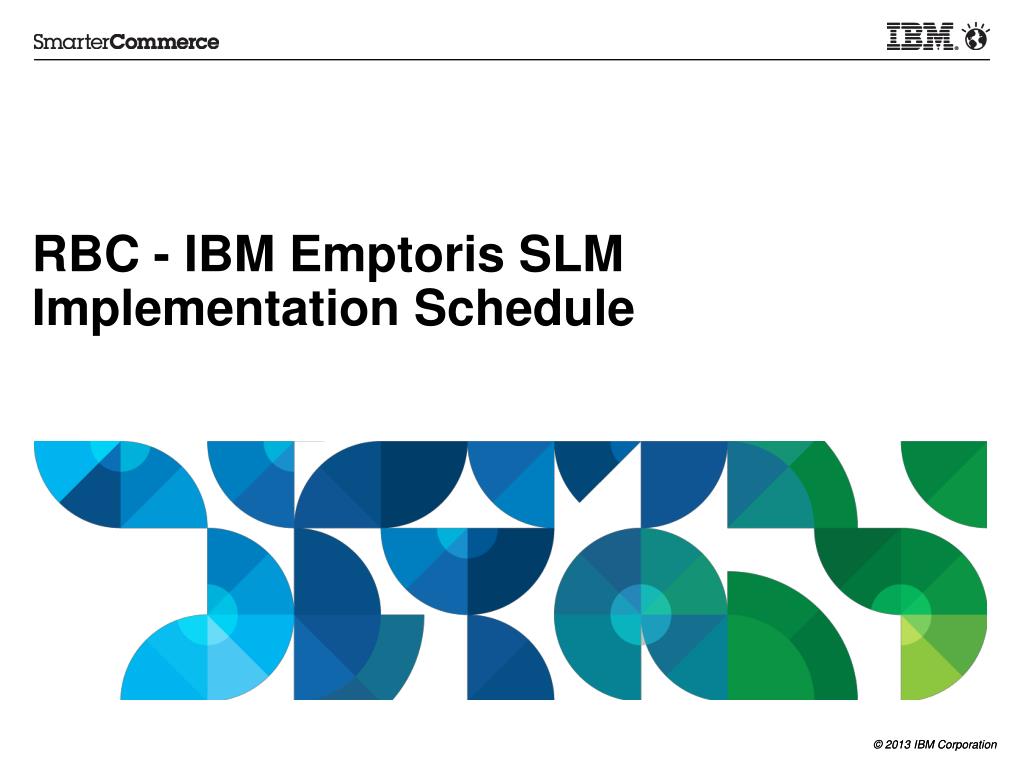 SmarterCommerce

IBM

RBC - IBM Emptoris SLM Implementation Schedule

© 2013 IBM Corporation